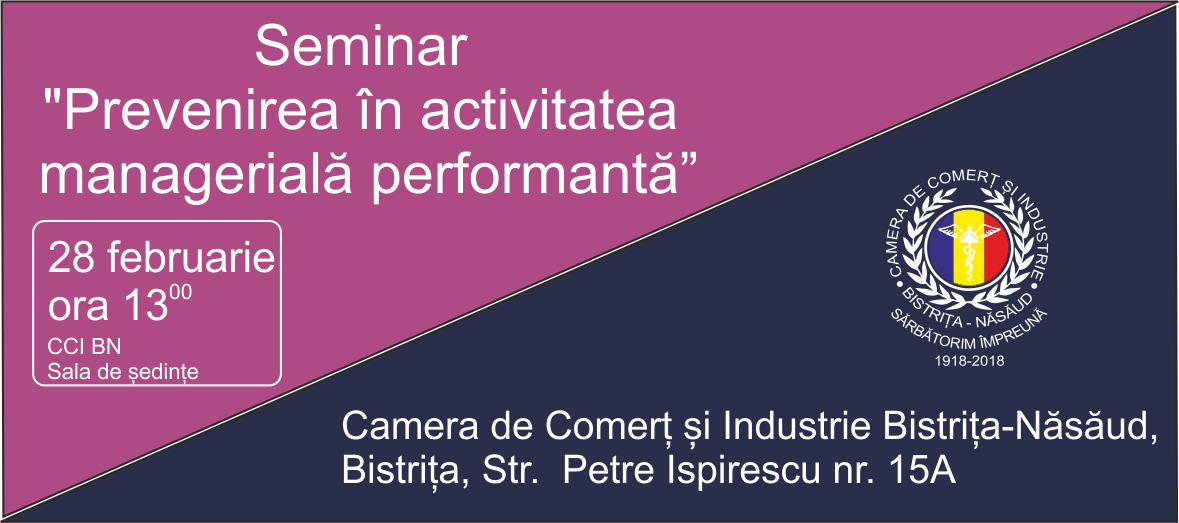 Seminar
"Prevenirea în activitatea managerială performantă”

28 februarie
ora $13^{00}$
CCI BN
Sala de ședințe

CAMERA DE COMERȚ ȘI INDUSTRIE
BISTRIȚA - NĂSĂUD
SĂRBĂTORIM ÎMPREUNĂ
1918-2018

Camera de Comerț și Industrie Bistrița-Năsăud,
Bistrița, Str. Petre Ispirescu nr. 15A